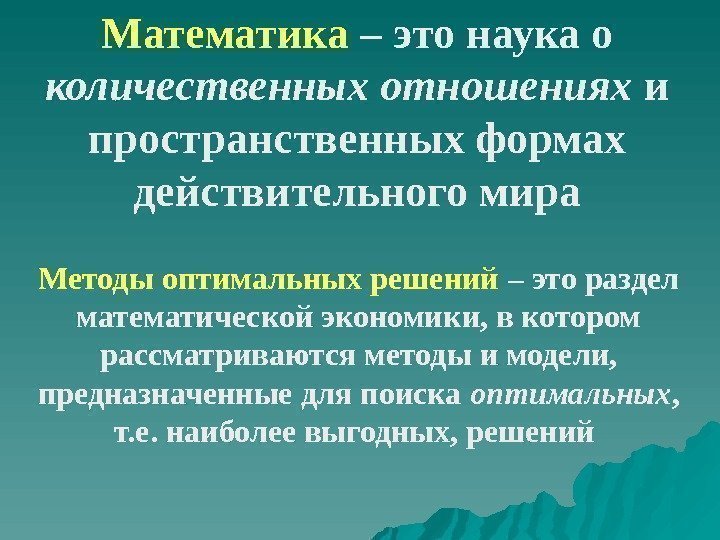 Математика – это наука о количественных отношениях и пространственных формах действительного мира

Методы оптимальных решений – это раздел математической экономики, в котором рассматриваются методы и модели, предназначенные для поиска оптимальных, т.е. наиболее выгодных, решений